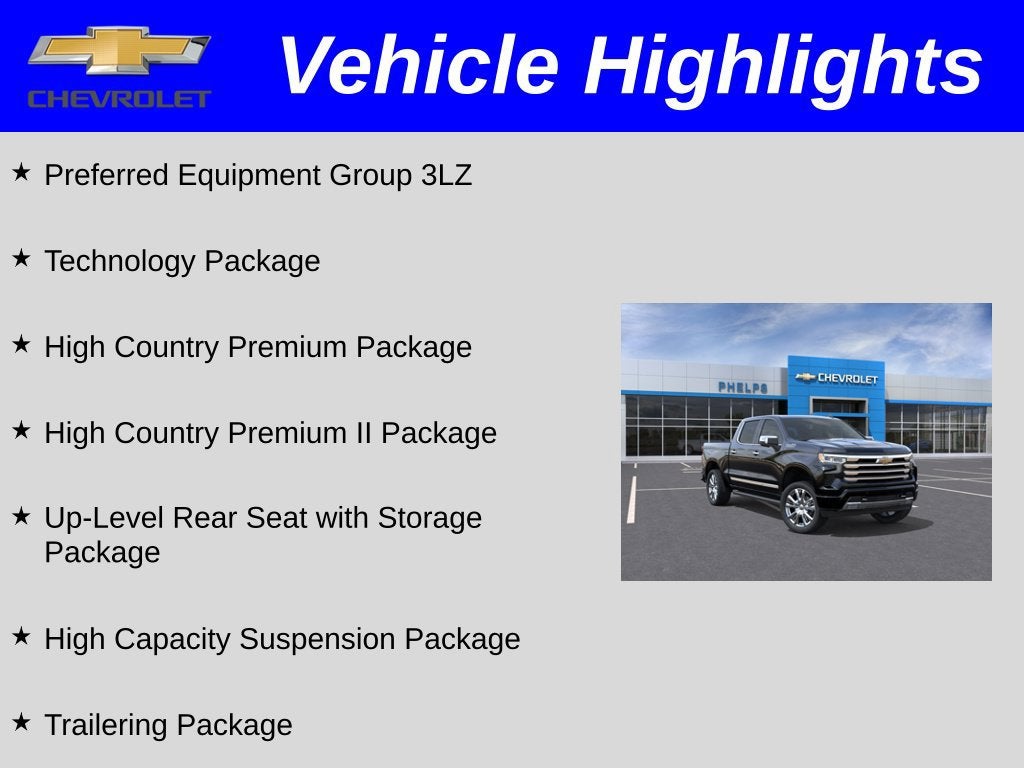 CHEVROLET

Vehicle Highlights

★ Preferred Equipment Group 3LZ

★ Technology Package

★ High Country Premium Package

★ High Country Premium II Package

★ Up-Level Rear Seat with Storage Package

★ High Capacity Suspension Package

★ Trailering Package

PHELPS

CHEVROLET